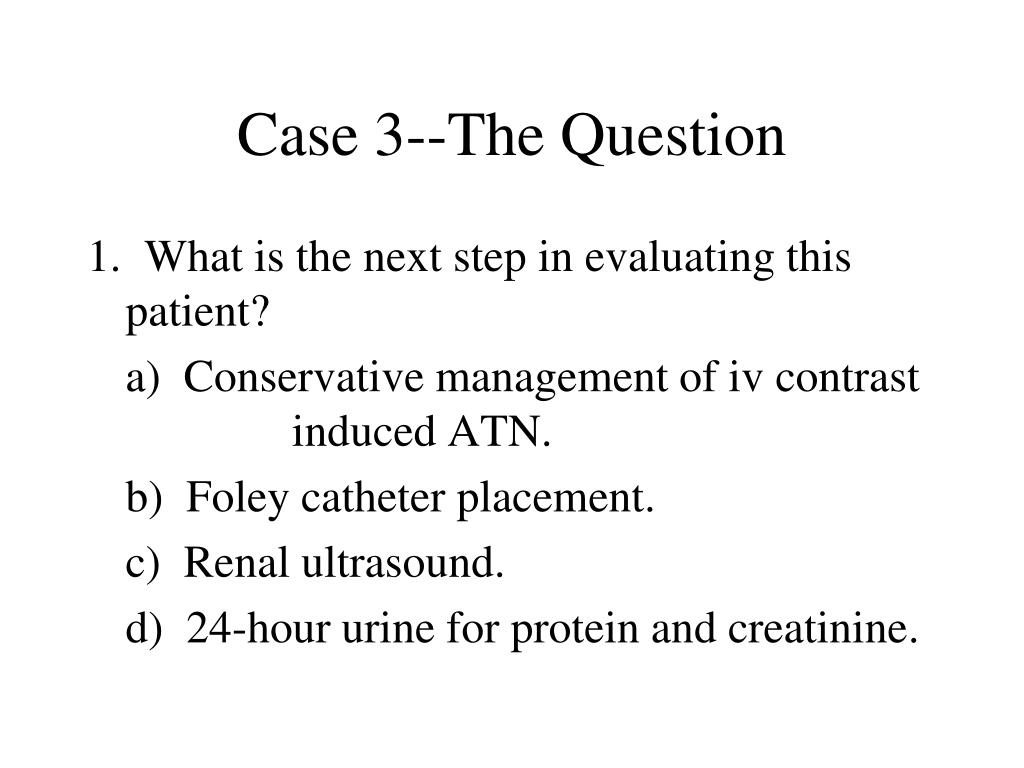 Case 3--The Question

1. What is the next step in evaluating this patient?

a) Conservative management of iv contrast induced ATN.

b) Foley catheter placement.

c) Renal ultrasound.

d) 24-hour urine for protein and creatinine.